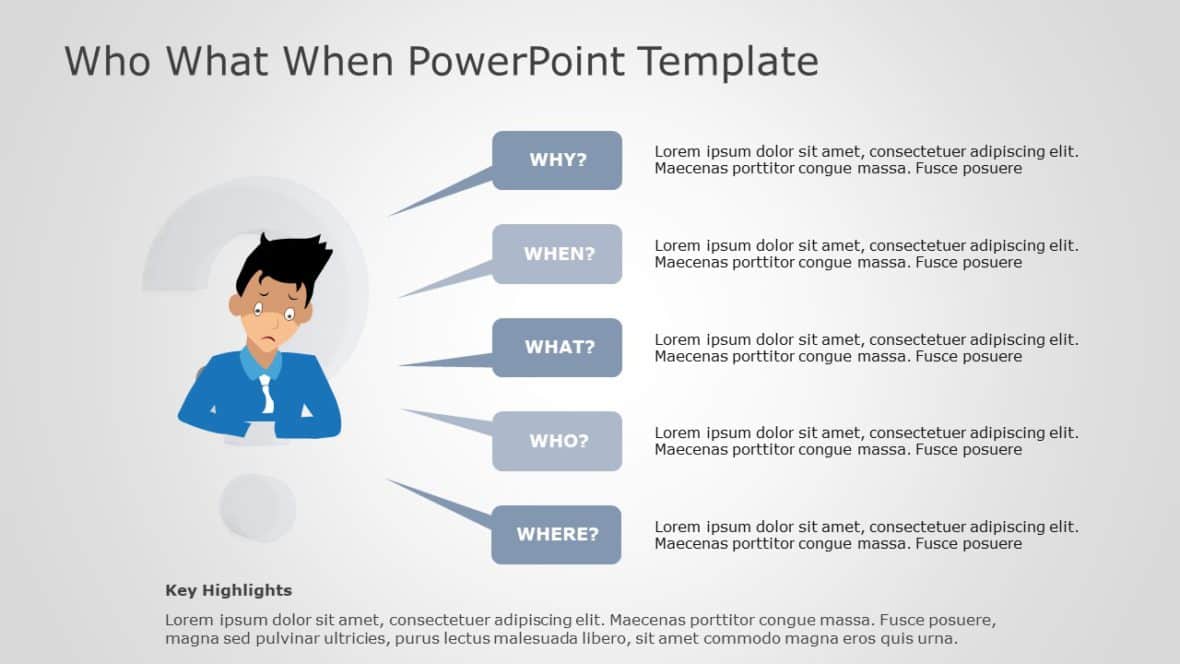 Who What When PowerPoint Template

WHY?

Lorem ipsum dolor sit amet, consectetuer adipiscing elit. Maecenas porttitor congue massa. Fusce posuere

WHEN?

Lorem ipsum dolor sit amet, consectetuer adipiscing elit. Maecenas porttitor congue massa. Fusce posuere

WHAT?

Lorem ipsum dolor sit amet, consectetuer adipiscing elit. Maecenas porttitor congue massa. Fusce posuere

WHO?

Lorem ipsum dolor sit amet, consectetuer adipiscing elit. Maecenas porttitor congue massa. Fusce posuere

WHERE?

Lorem ipsum dolor sit amet, consectetuer adipiscing elit. Maecenas porttitor congue massa. Fusce posuere

Key Highlights

Lorem ipsum dolor sit amet, consectetuer adipiscing elit. Maecenas porttitor congue massa. Fusce posuere, magna sed pulvinar ultricies, purus lectus malesuada libero, sit amet commodo magna eros quis urna.